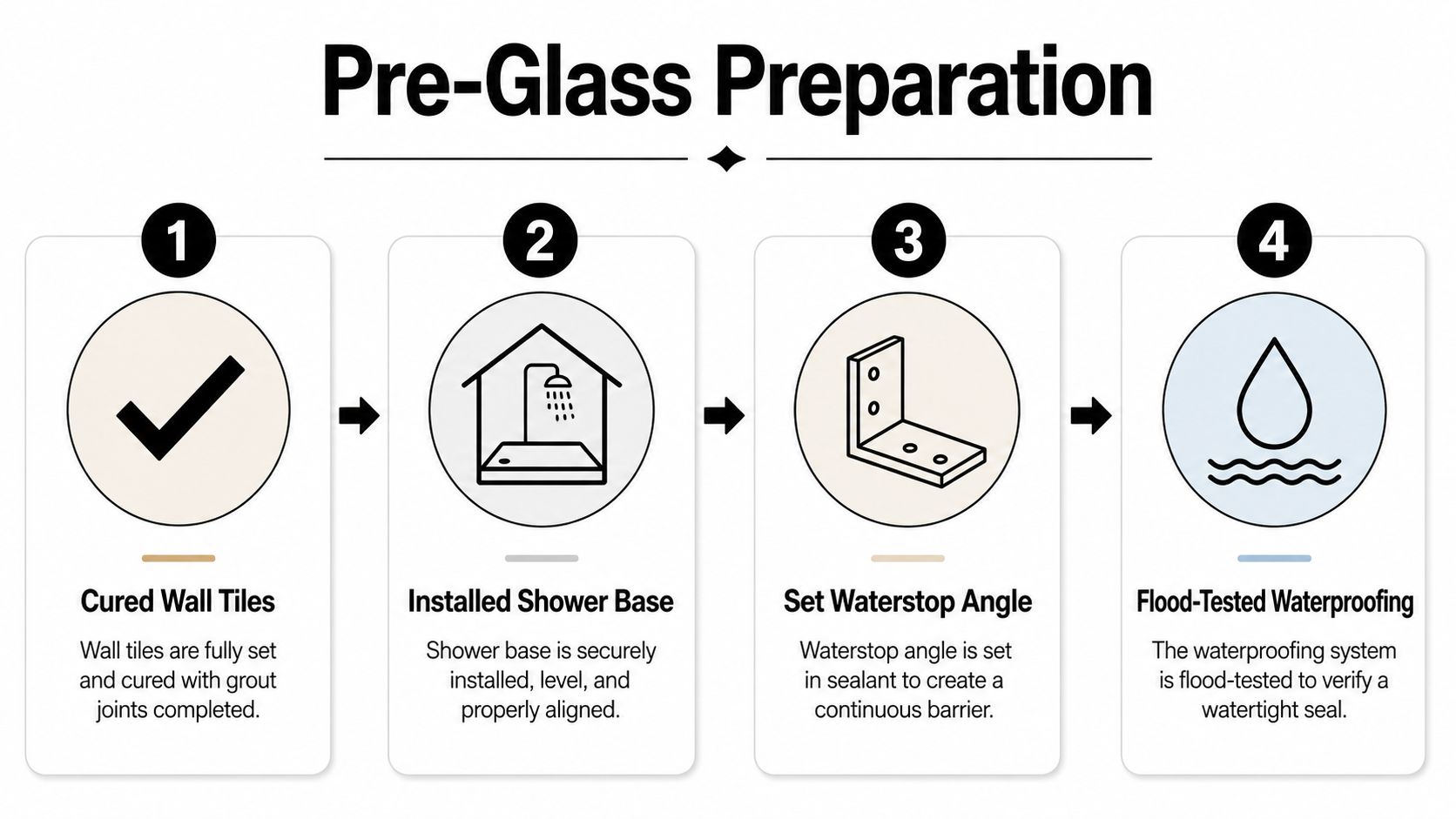 Pre-Glass Preparation

1

Cured Wall Tiles

Wall tiles are fully set and cured with grout joints completed.

2

Installed Shower Base

Shower base is securely installed, level, and properly aligned.

3

Set Waterstop Angle

Waterstop angle is set in sealant to create a continuous barrier.

4

Flood-Tested Waterproofing

The waterproofing system is flood-tested to verify a watertight seal.